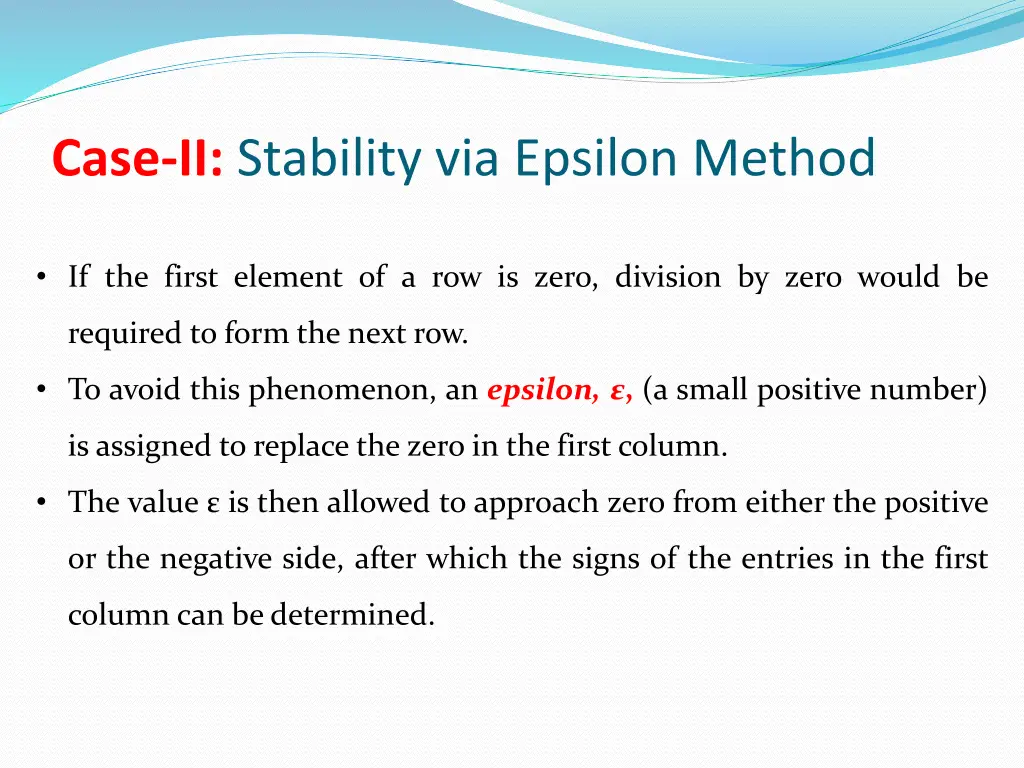 Case-II: Stability via Epsilon Method

• If the first element of a row is zero, division by zero would be required to form the next row.

• To avoid this phenomenon, an epsilon, ε, (a small positive number) is assigned to replace the zero in the first column.

• The value ε is then allowed to approach zero from either the positive or the negative side, after which the signs of the entries in the first column can be determined.